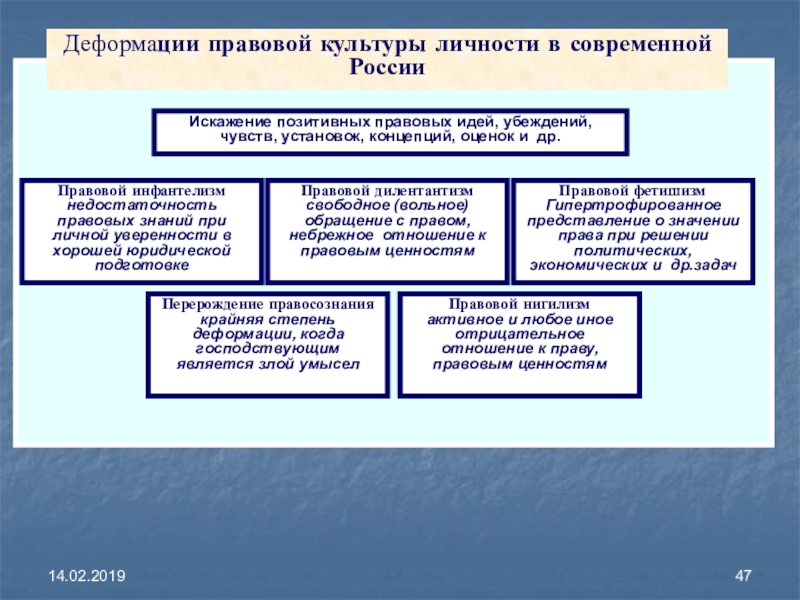 Деформации правовой культуры личности в современной России

Искажение позитивных правовых идей, убеждений, чувств, установок, концепций, оценок и др.

Правовой инфантелизм
недостаточность правовых знаний при личной уверенности в хорошей юридической подготовке

Правовой дилентантизм
свободное (вольное) обращение с правом, небрежное отношение к правовым ценностям

Правовой фетишизм
Гипертрофированное представление о значении права при решении политических, экономических и др.задач

Перерождение правосознания
крайняя степень деформации, когда господствующим является злой умысел

Правовой нигилизм
активное и любое иное отрицательное отношение к праву, правовым ценностям

14.02.2019

47